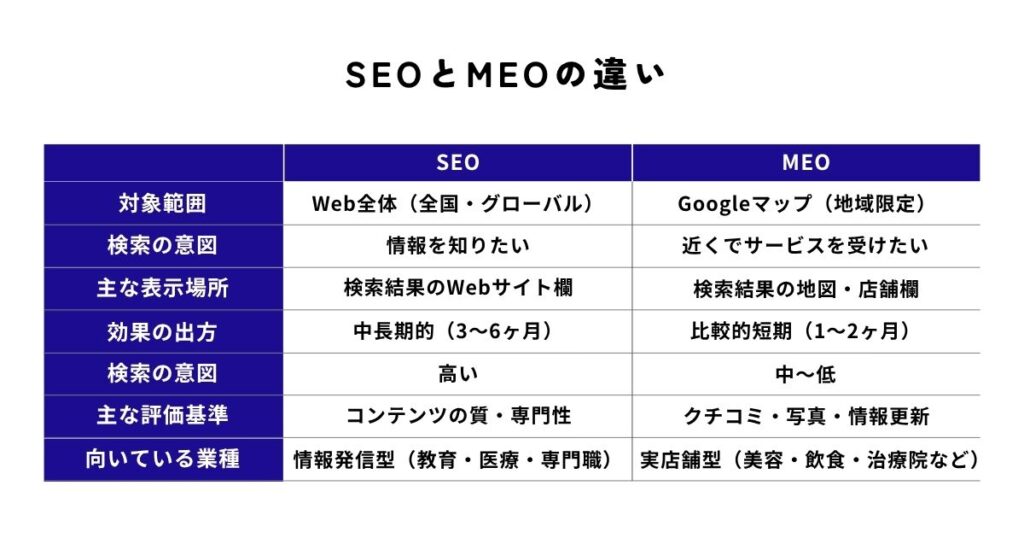 SEOとMEOの違い

| | SEO | MEO |
|---|---|---|
| 対象範囲 | Web全体（全国・グローバル） | Googleマップ（地域限定） |
| 検索の意図 | 情報を知りたい | 近くでサービスを受けたい |
| 主な表示場所 | 検索結果のWebサイト欄 | 検索結果の地図・店舗欄 |
| 効果の出方 | 中長期的（3〜6ヶ月） | 比較的短期（1〜2ヶ月） |
| 検索の意図 | 高い | 中〜低 |
| 主な評価基準 | コンテンツの質・専門性 | クチコミ・写真・情報更新 |
| 向いている業種 | 情報発信型（教育・医療・専門職） | 実店舗型（美容・飲食・治療院など） |